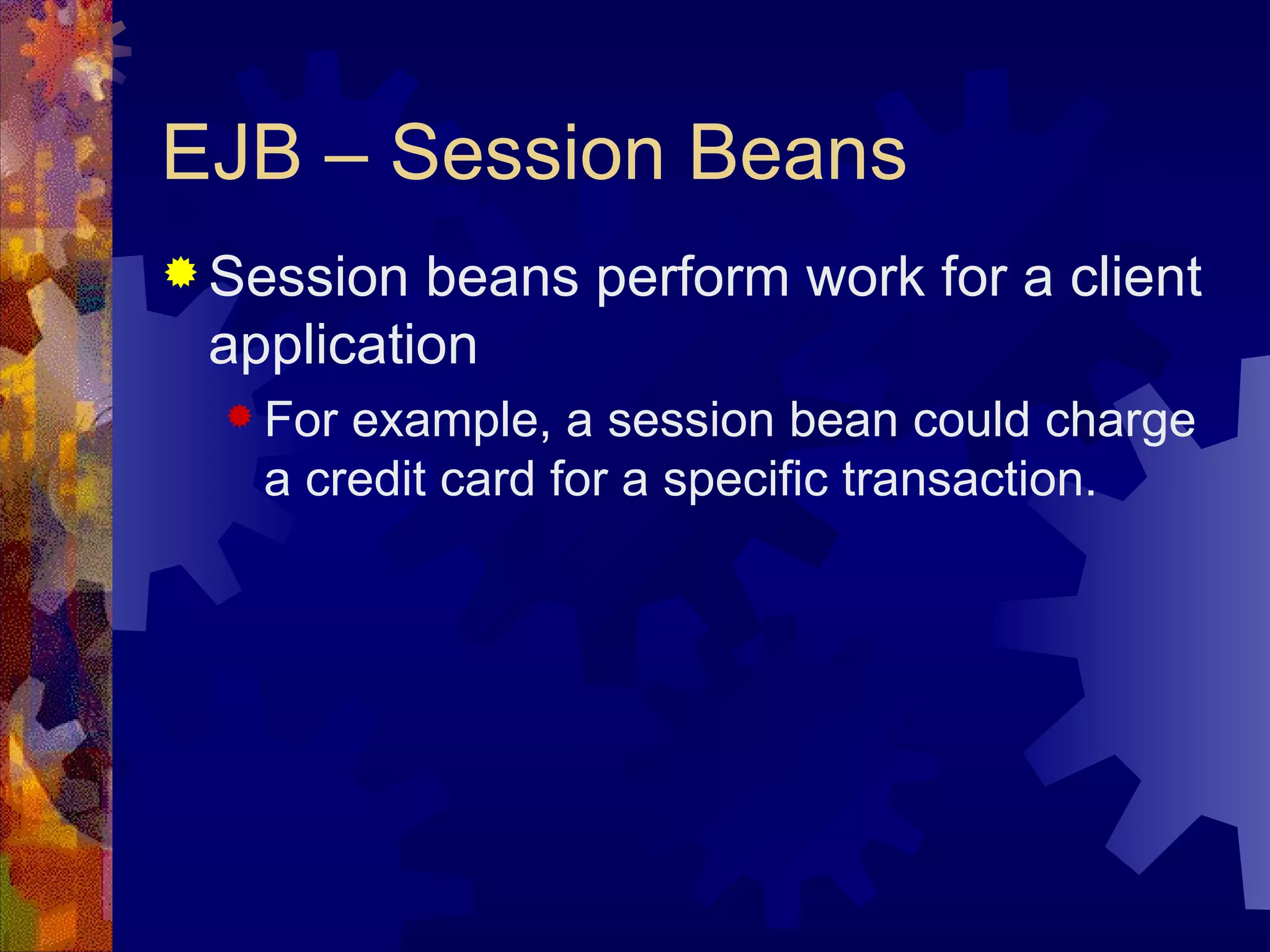 EJB – Session Beans

Session beans perform work for a client application

For example, a session bean could charge a credit card for a specific transaction.